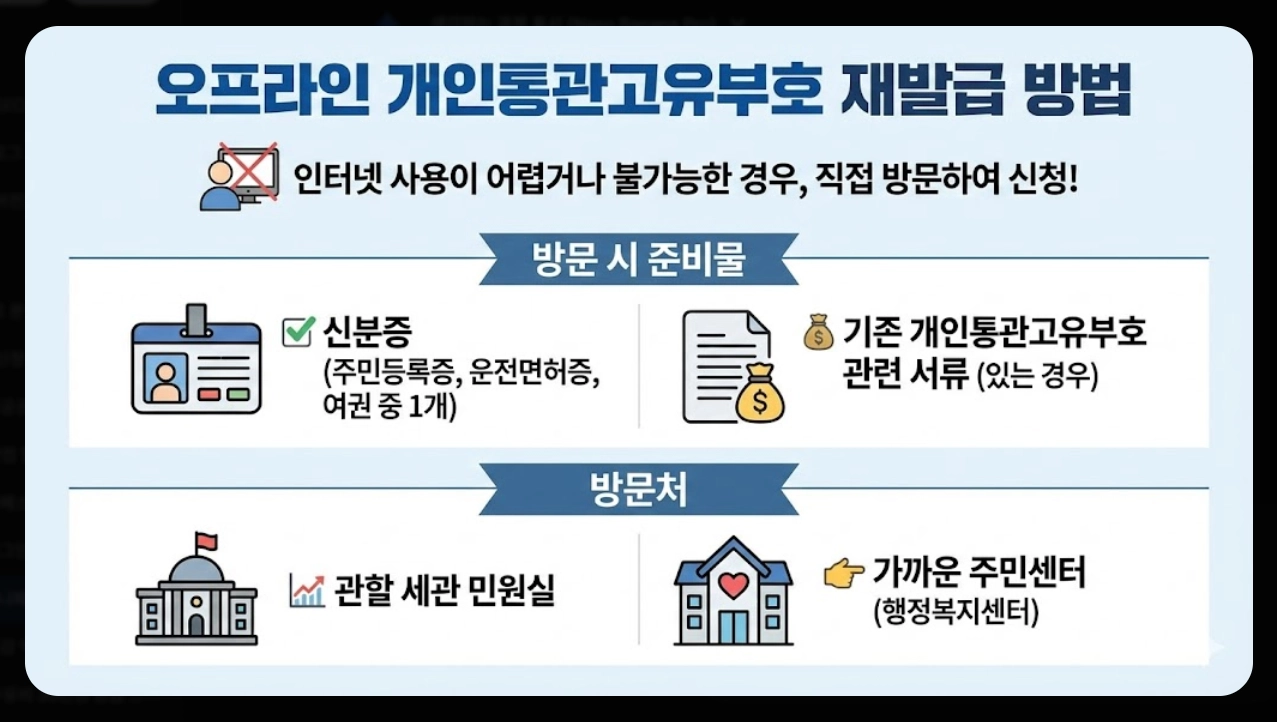 오프라인 개인통관고유부호 재발급 방법

인터넷 사용이 어렵거나 불가능한 경우, 직접 방문하여 신청!

방문 시 준비물

신분증
(주민등록증, 운전면허증, 여권 중 1개)

기존 개인통관고유부호 관련 서류 (있는 경우)

방문처

관할 세관 민원실

가까운 주민센터
(행정복지센터)